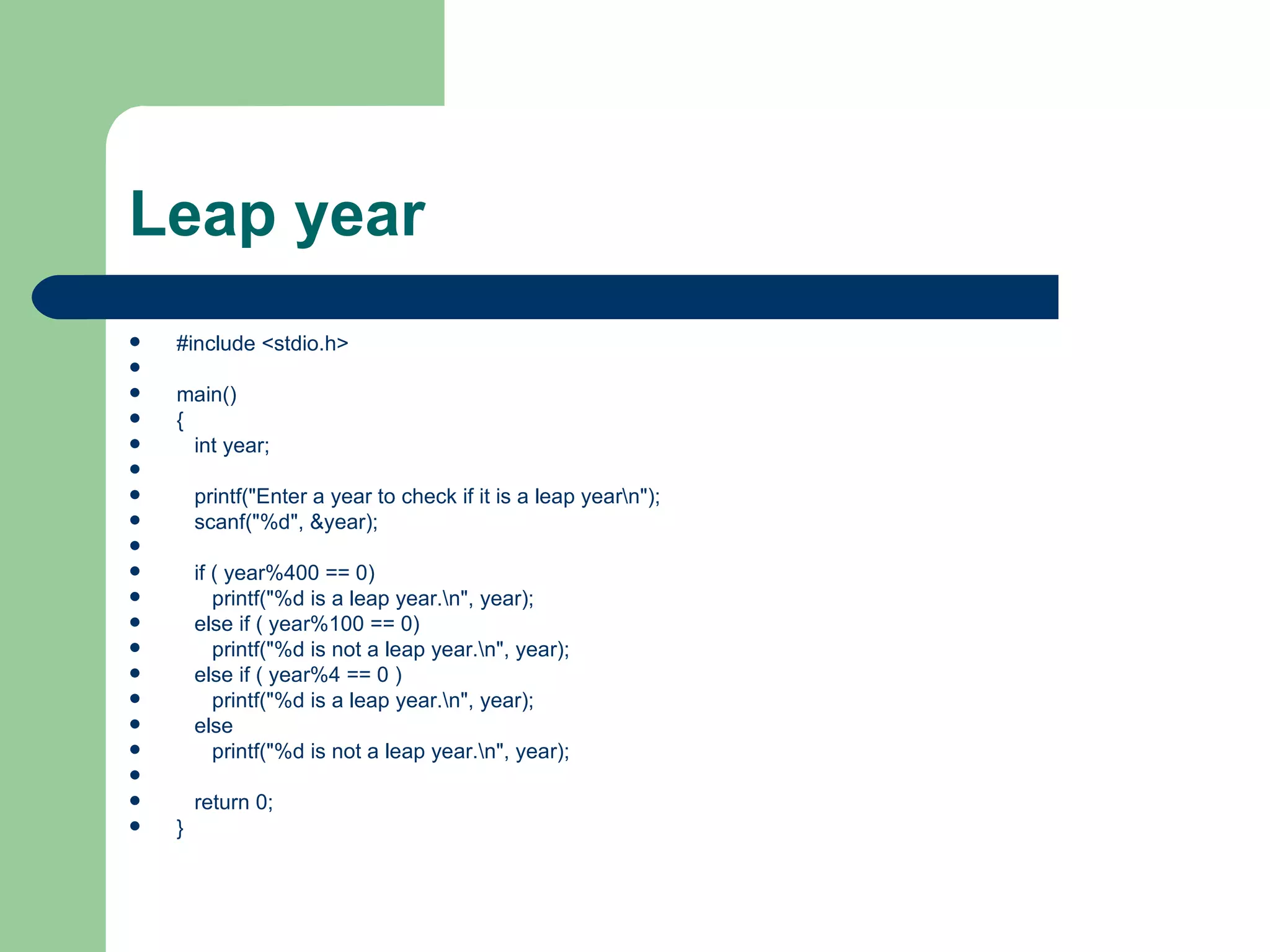 Leap year

- #include <stdio.h>
- 
- main()
- {
- int year;
- 
- printf("Enter a year to check if it is a leap year\n");
- scanf("%d", &year);
- 
- if ( year%400 == 0)
- printf("%d is a leap year.\n", year);
- else if ( year%100 == 0)
- printf("%d is not a leap year.\n", year);
- else if ( year%4 == 0 )
- printf("%d is a leap year.\n", year);
- else
- printf("%d is not a leap year.\n", year);
- 
- return 0;
- }